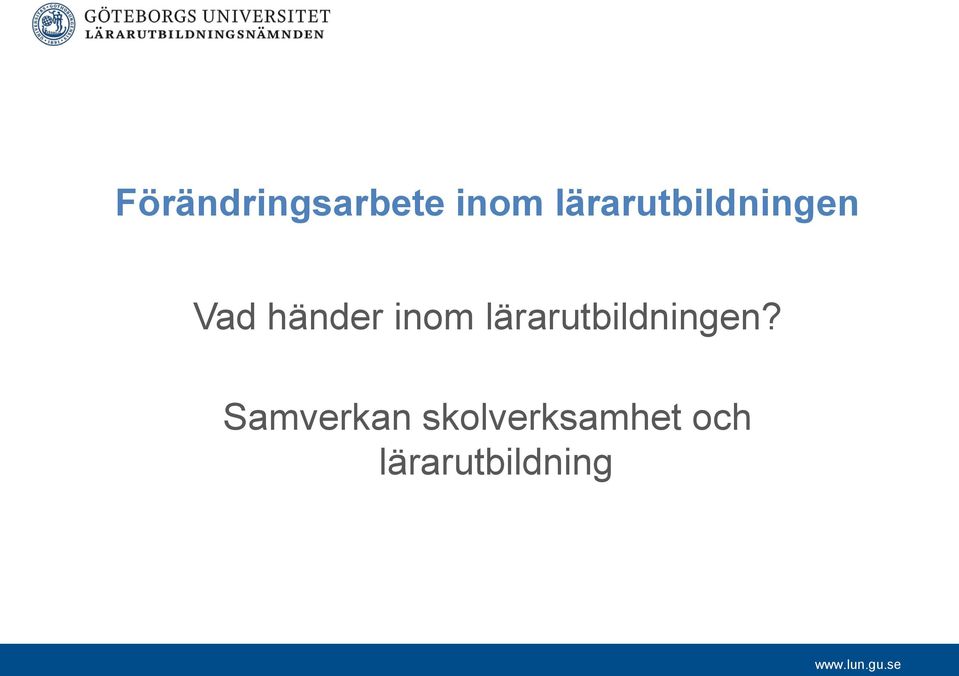 GÖTEBORGS UNIVERSITET
LÄRARUTBILDNINGSNÄMNDEN

Förändringsarbete inom lärarutbildningen

Vad händer inom lärarutbildningen?

Samverkan skolverksamhet och lärarutbildning

www.lun.gu.se